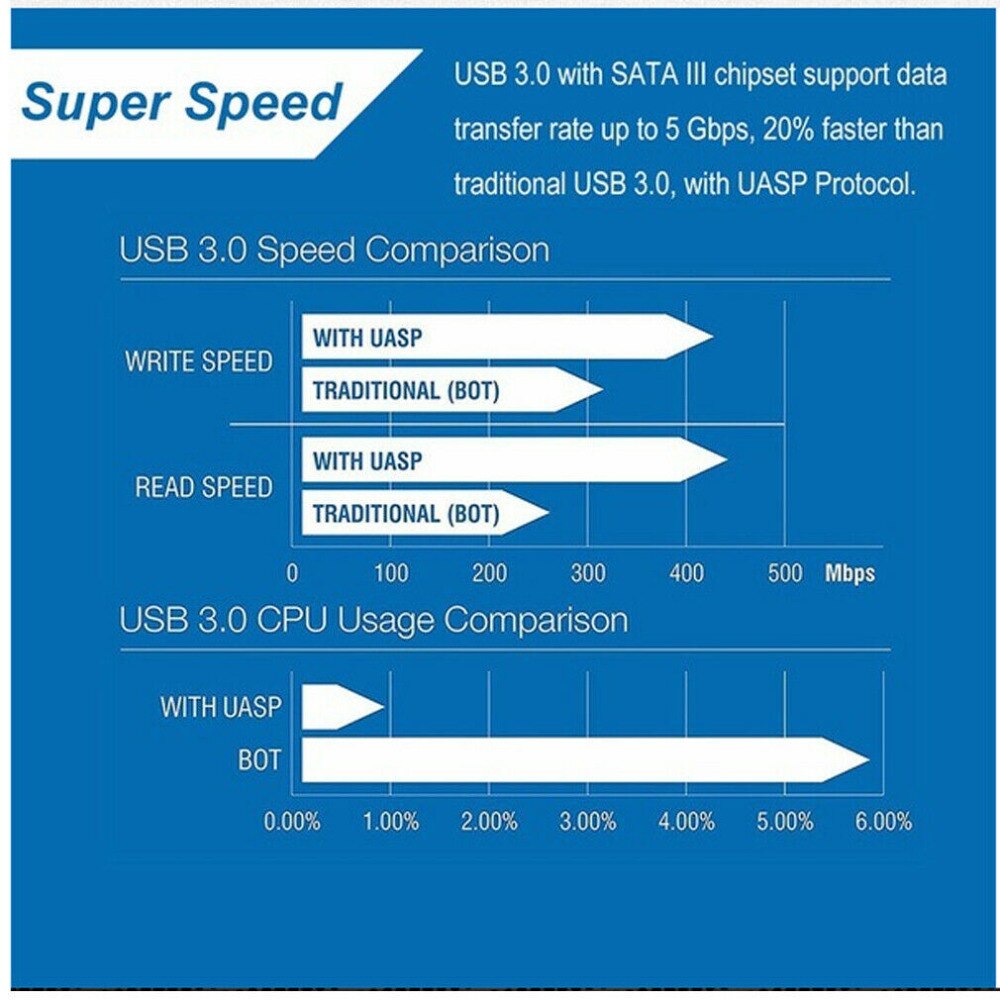 Super Speed

USB 3.0 with SATA III chipset support data transfer rate up to 5 Gbps, 20% faster than traditional USB 3.0, with UASP Protocol.

USB 3.0 Speed Comparison

WRITE SPEED
WITH UASP
TRADITIONAL (BOT)

READ SPEED
WITH UASP
TRADITIONAL (BOT)

0 100 200 300 400 500 Mbps

USB 3.0 CPU Usage Comparison

WITH UASP
BOT

0.00% 1.00% 2.00% 3.00% 4.00% 5.00% 6.00%